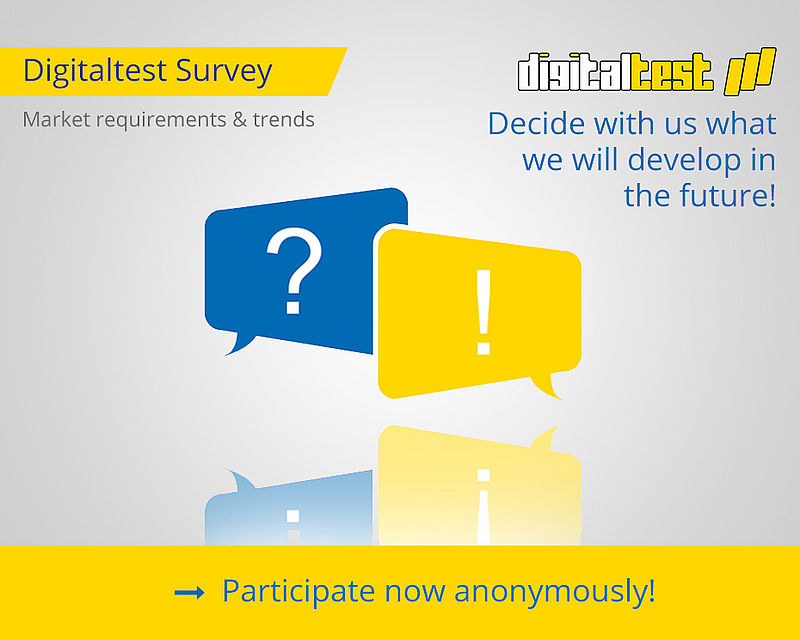 Digitaltest Survey

Market requirements & trends

digitaltest

Decide with us what we will develop in the future!

?

!

→ Participate now anonymously!